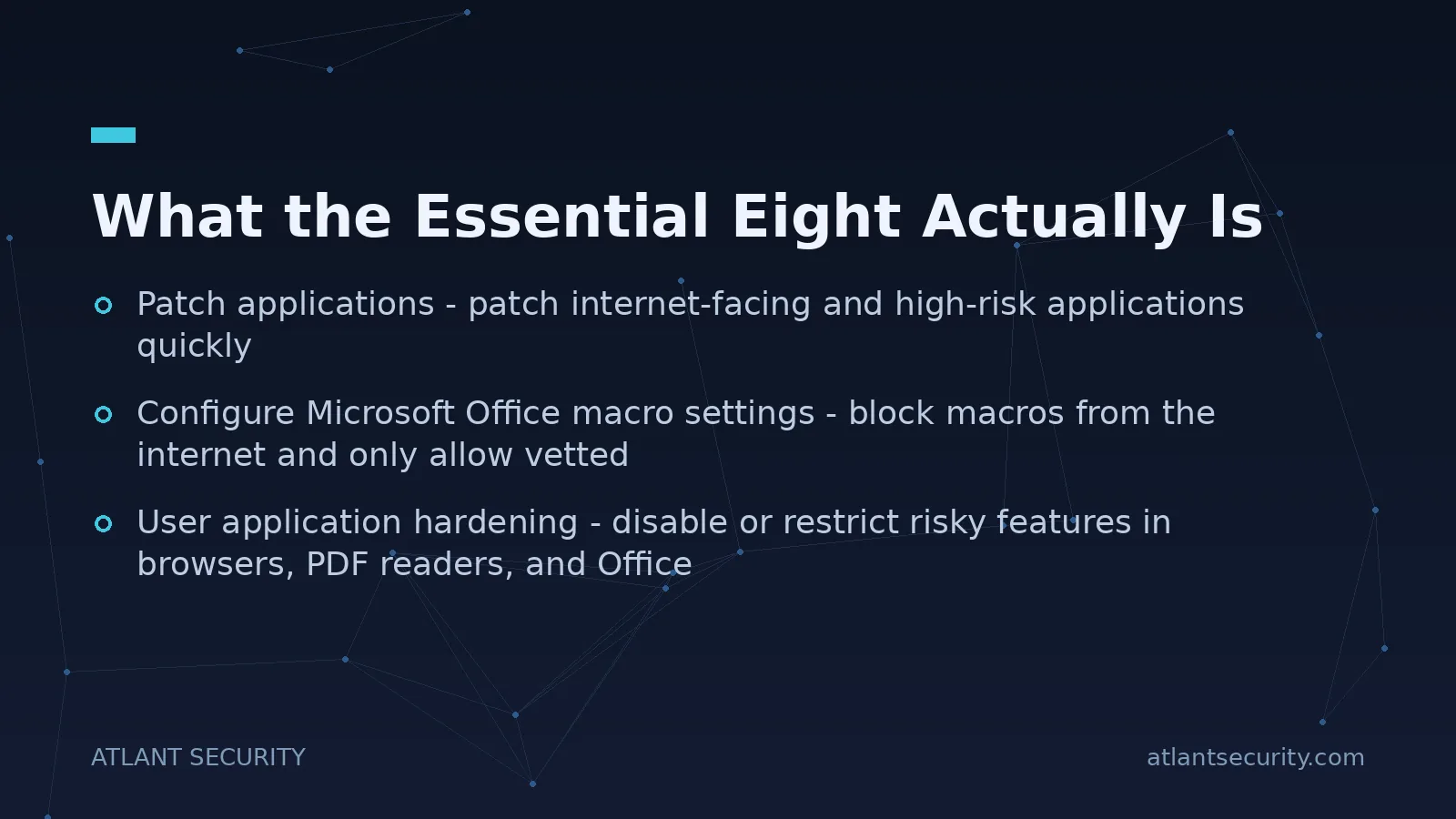 What the Essential Eight Actually Is

Patch applications - patch internet-facing and high-risk applications quickly

Configure Microsoft Office macro settings - block macros from the internet and only allow vetted

User application hardening - disable or restrict risky features in browsers, PDF readers, and Office

ATLANT SECURITY

atlantsecurity.com